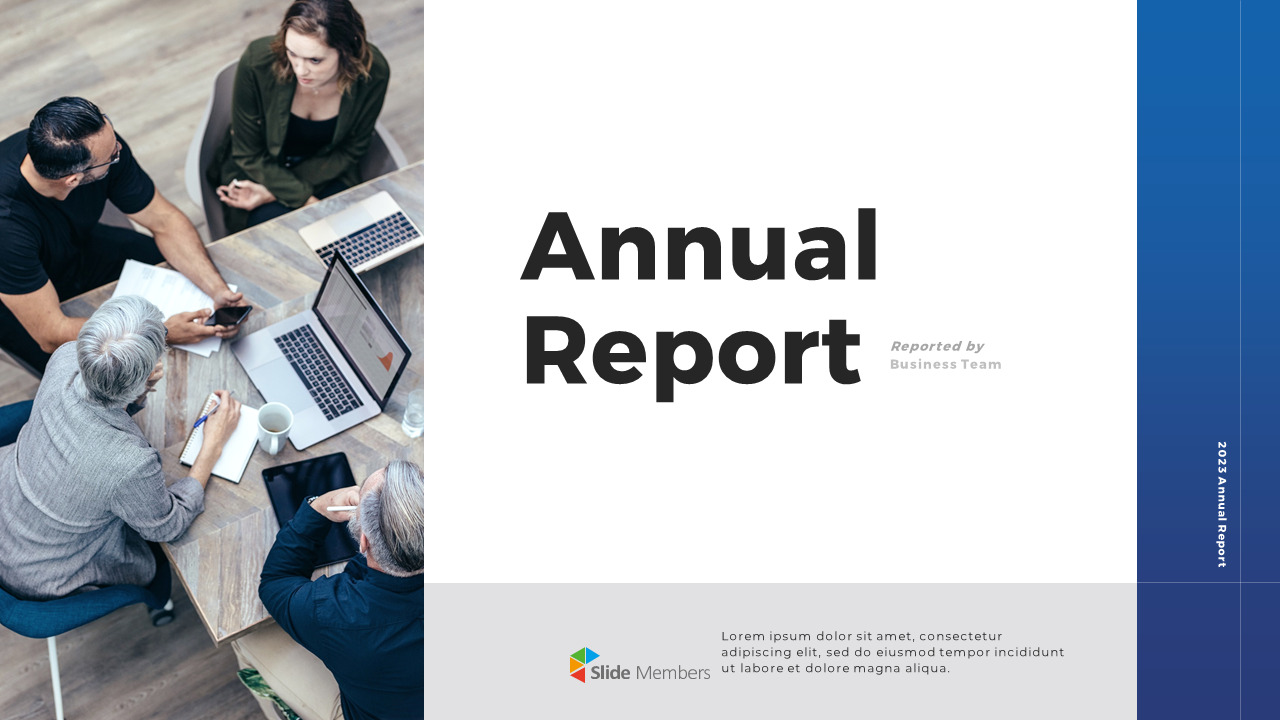 Annual Report

Reported by
Business Team

2023 Annual Report

Slide Members

Lorem ipsum dolor sit amet, consectetur adipiscing elit, sed do eiusmod tempor incididunt ut labore et dolore magna aliqua.